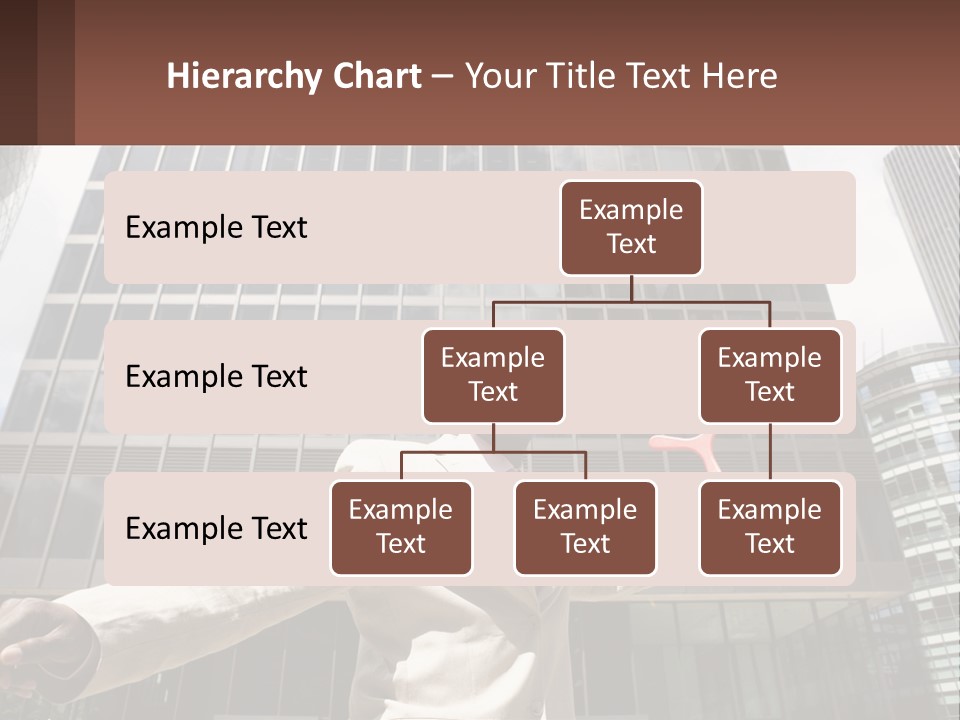 Hierarchy Chart – Your Title Text Here

Example Text

Example Text

Example Text

Example Text

Example Text

Example Text

Example Text

Example Text

Example Text